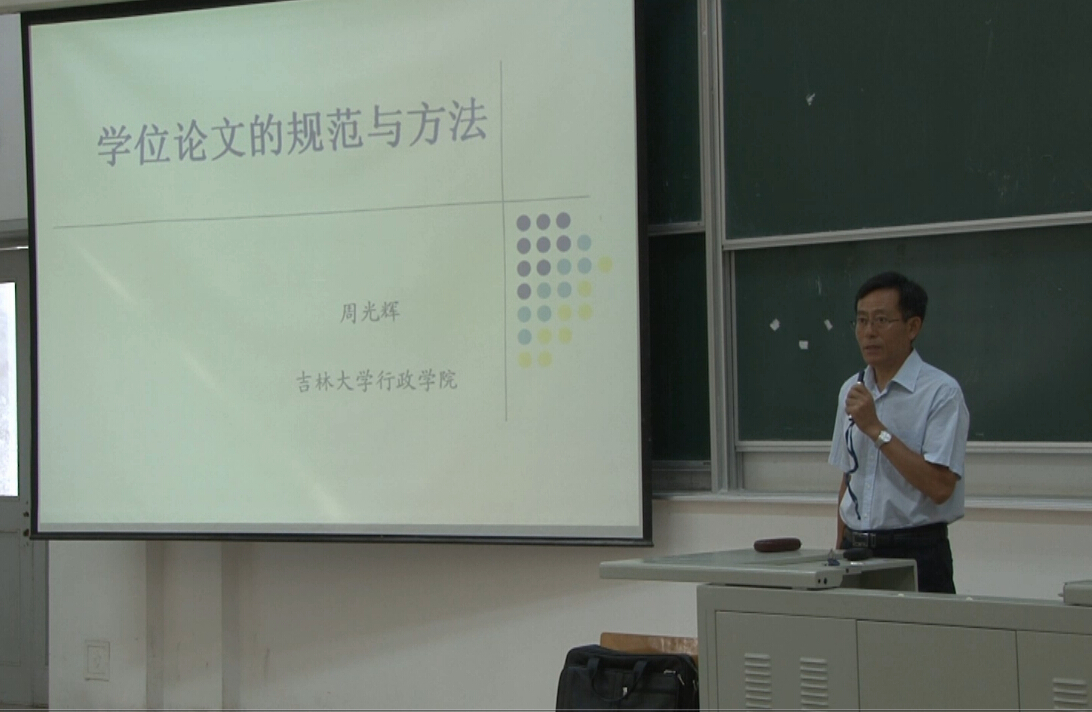 学位论文的规范与方法

周光辉

吉林大学行政学院